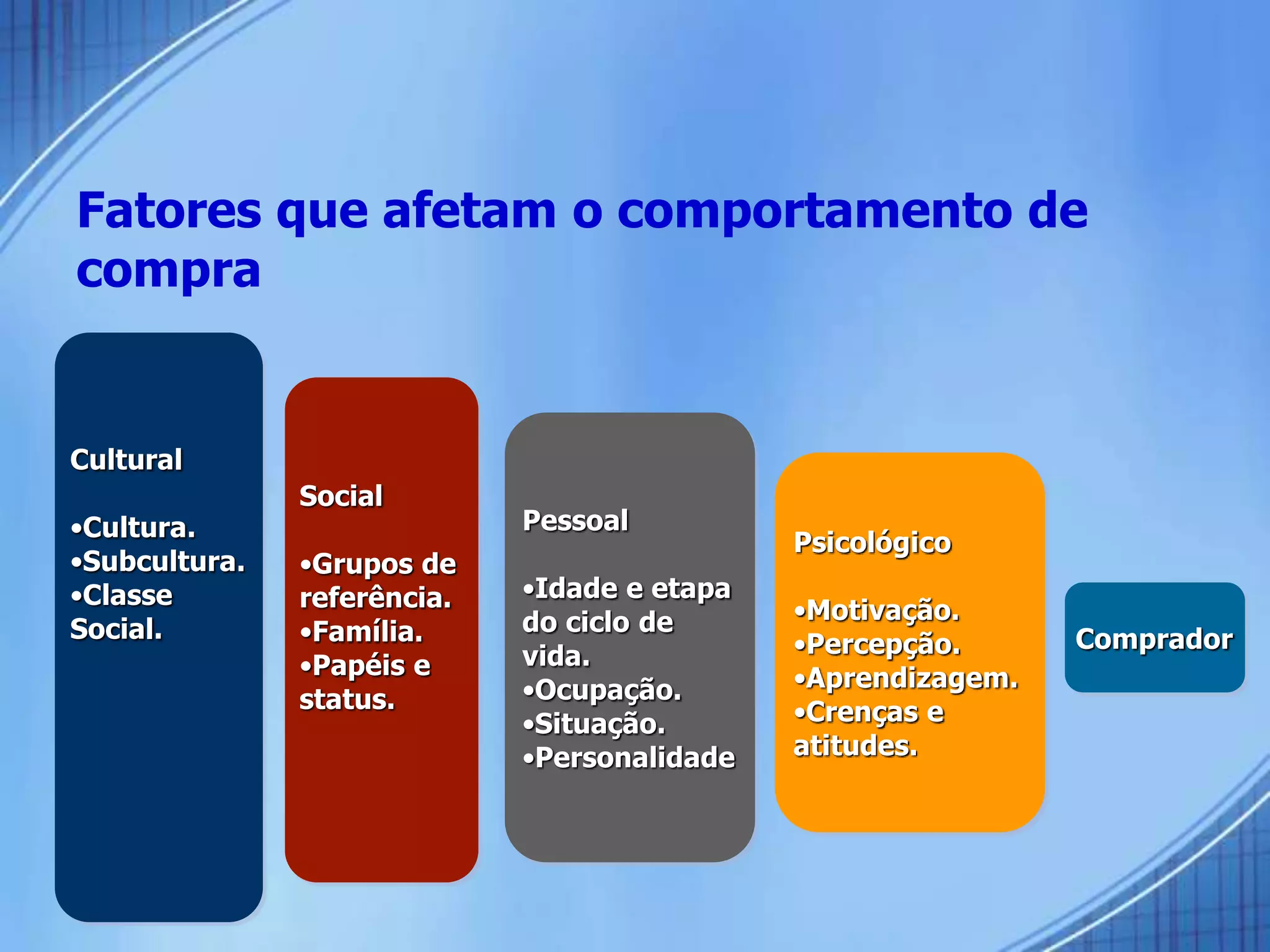 Fatores que afetam o comportamento de compra

Cultural

•Cultura.
•Subcultura.
•Classe Social.

Social

•Grupos de referência.
•Família.
•Papéis e status.

Pessoal

•Idade e etapa do ciclo de vida.
•Ocupação.
•Situação.
•Personalidade

Psicológico

•Motivação.
•Percepção.
•Aprendizagem.
•Crenças e atitudes.

Comprador